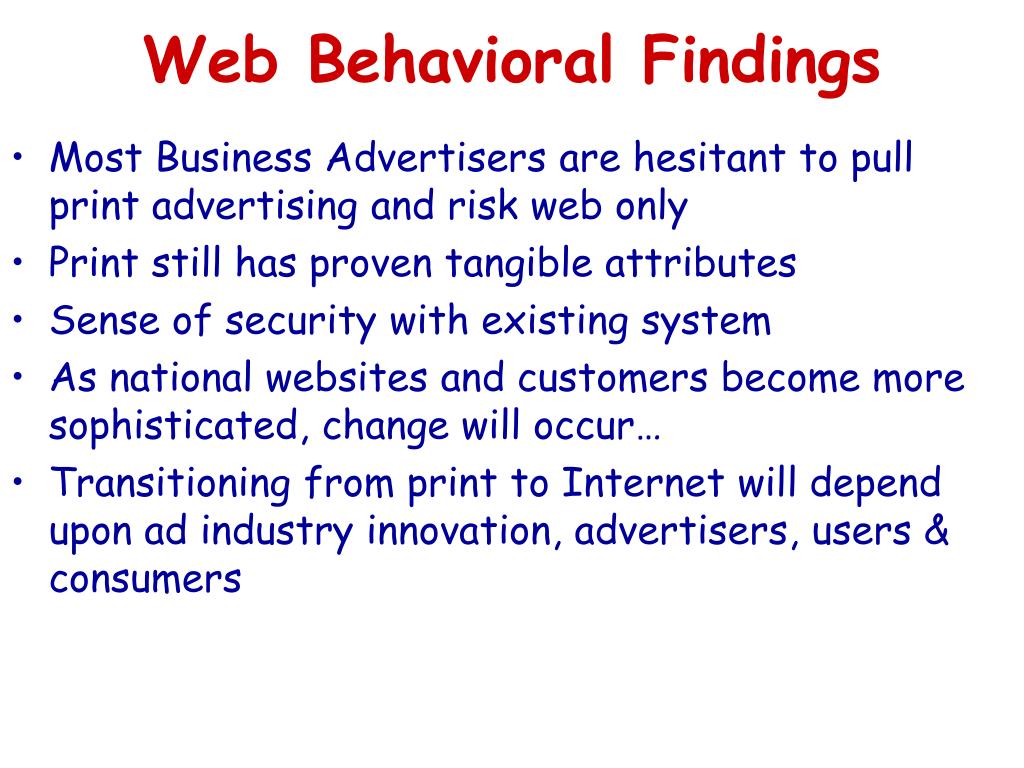 Web Behavioral Findings

• Most Business Advertisers are hesitant to pull print advertising and risk web only
• Print still has proven tangible attributes
• Sense of security with existing system
• As national websites and customers become more sophisticated, change will occur…
• Transitioning from print to Internet will depend upon ad industry innovation, advertisers, users & consumers